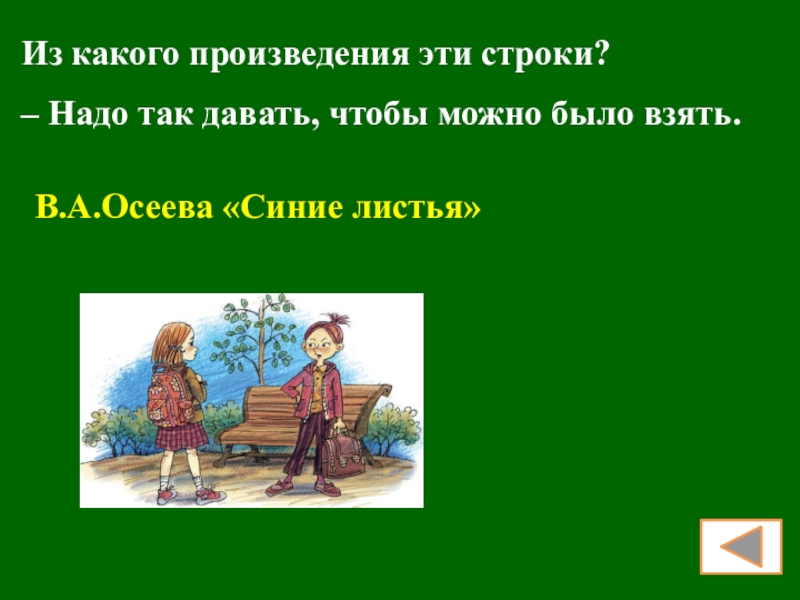 Из какого произведения эти строки?

– Надо так давать, чтобы можно было взять.

В.А.Осеева «Синие листья»